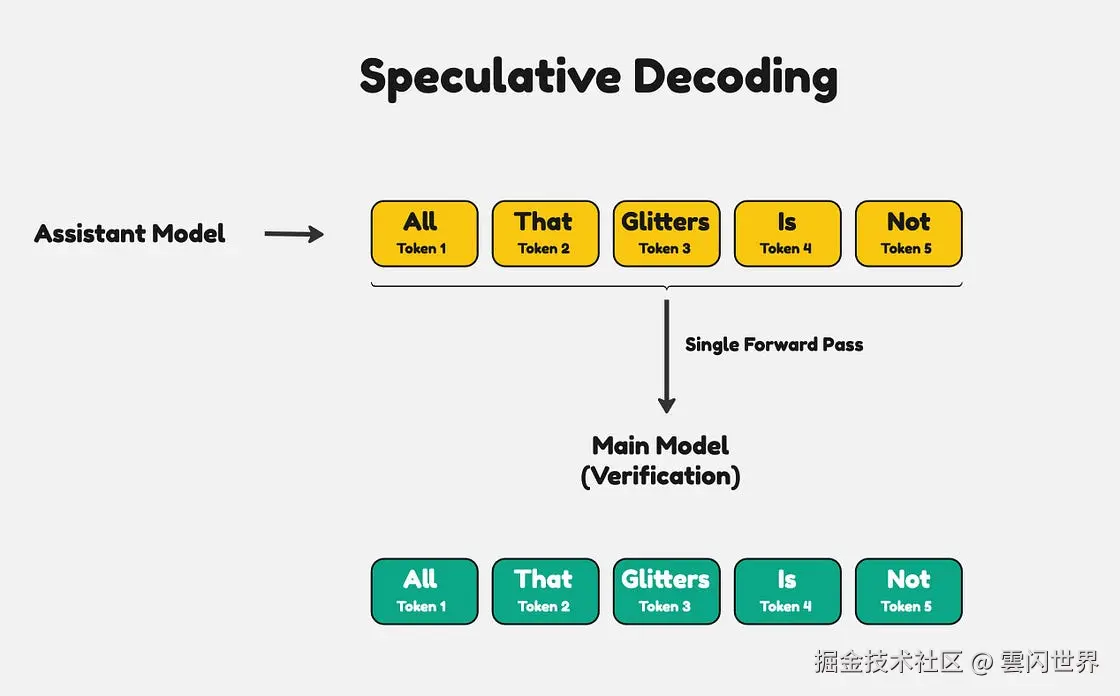 Speculative Decoding

Assistant Model

All
Token 1

That
Token 2

Glitters
Token 3

Is
Token 4

Not
Token 5

Single Forward Pass

Main Model
(Verification)

All
Token 1

That
Token 2

Glitters
Token 3

Is
Token 4

Not
Token 5

掘金技术社区 @ 雲闪世界